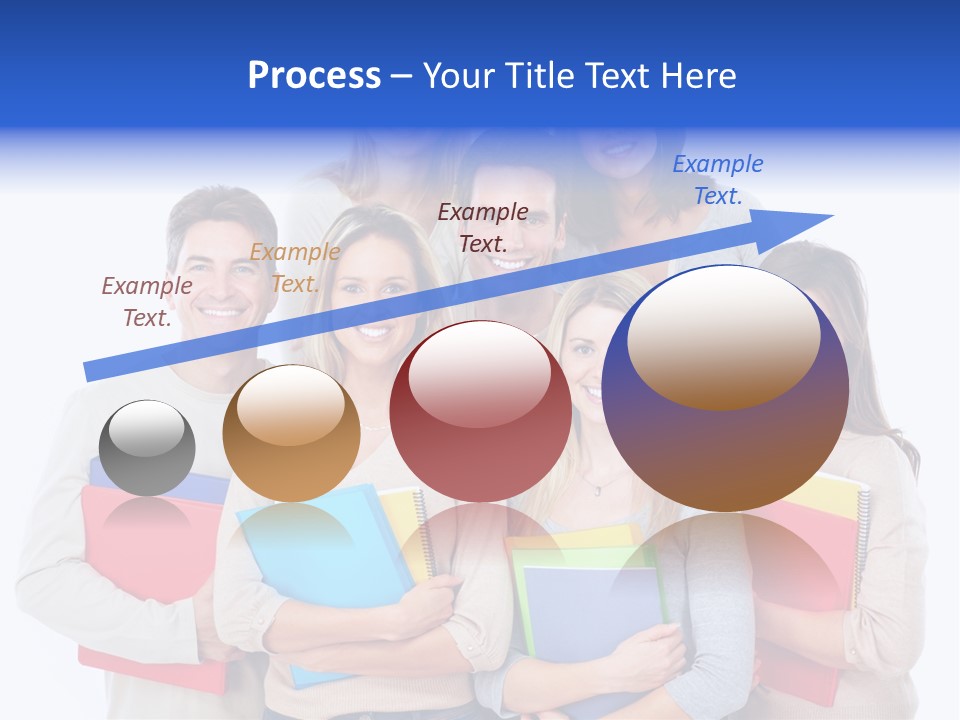 Process – Your Title Text Here

Example Text.

Example Text.

Example Text.

Example Text.